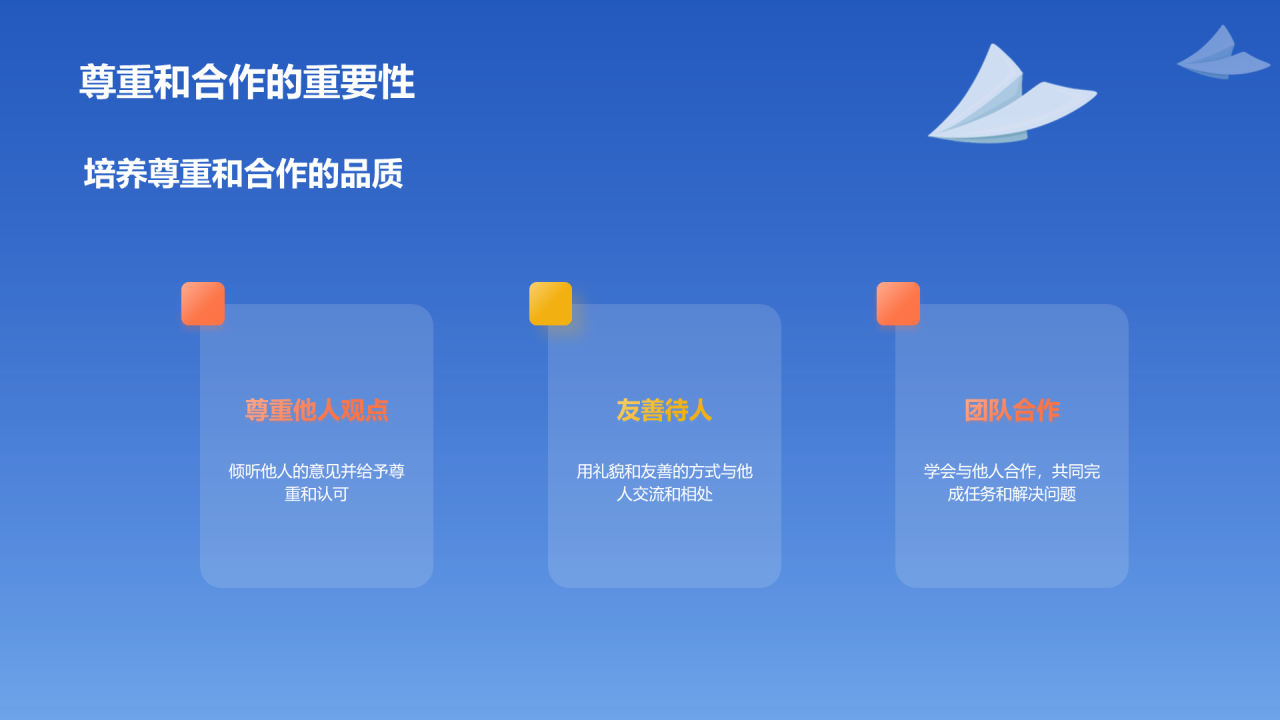 尊重和合作的重要性

培养尊重和合作的品质

尊重他人观点

倾听他人的意见并给予尊重和认可

友善待人

用礼貌和友善的方式与他人交流和相处

团队合作

学会与他人合作，共同完成任务和解决问题